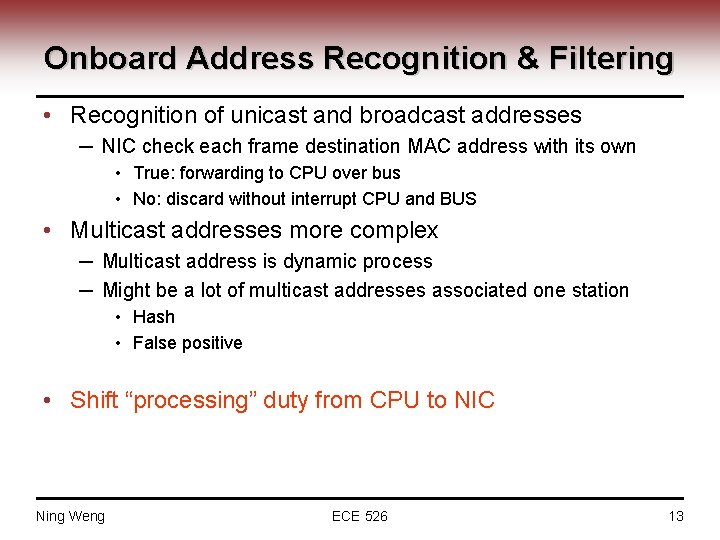 Onboard Address Recognition & Filtering

• Recognition of unicast and broadcast addresses
  – NIC check each frame destination MAC address with its own
    • True: forwarding to CPU over bus
    • No: discard without interrupt CPU and BUS
• Multicast addresses more complex
  – Multicast address is dynamic process
  – Might be a lot of multicast addresses associated one station
    • Hash
    • False positive

• Shift “processing” duty from CPU to NIC

Ning Weng

ECE 526

13